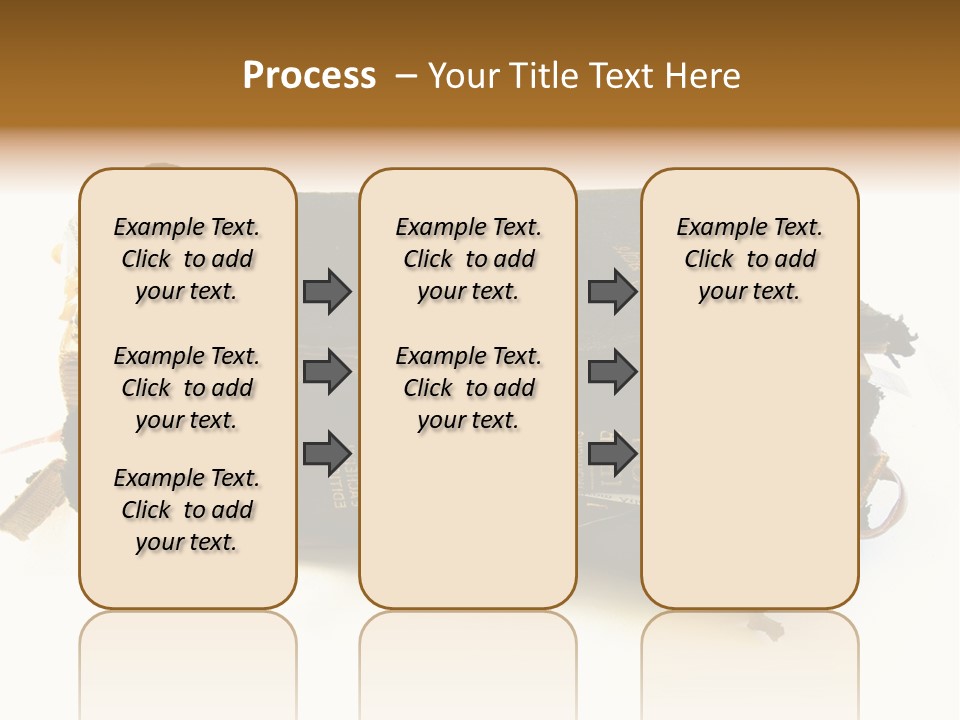 Process – Your Title Text Here

Example Text. Click to add your text.

Example Text. Click to add your text.

Example Text. Click to add your text.

Example Text. Click to add your text.

Example Text. Click to add your text.

Example Text. Click to add your text.